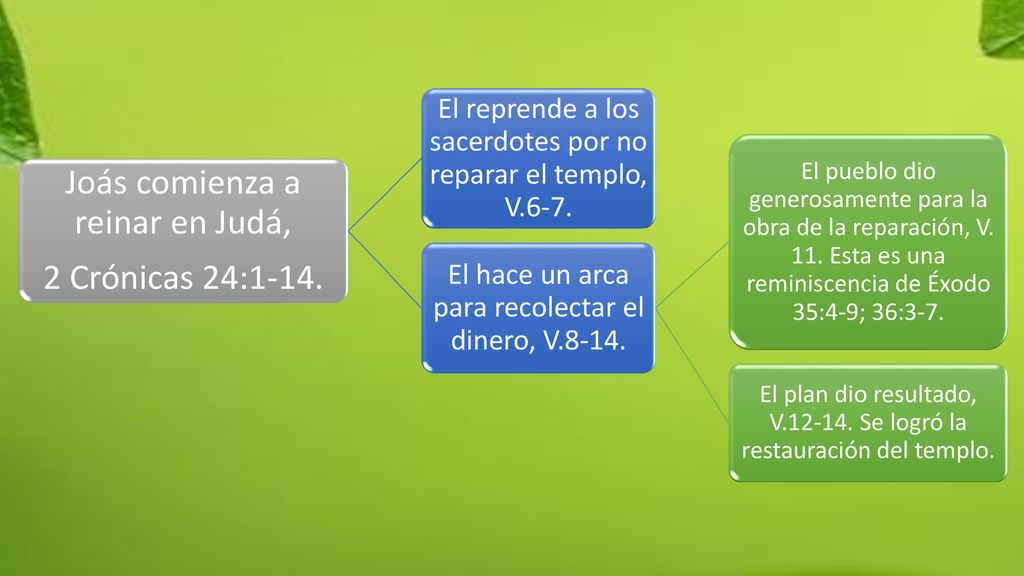 Joás comienza a reinar en Judá,

2 Crónicas 24:1-14.

El reprende a los sacerdotes por no reparar el templo, V.6-7.

El hace un arca para recolectar el dinero, V.8-14.

El pueblo dio generosamente para la obra de la reparación, V. 11. Esta es una reminiscencia de Éxodo 35:4-9; 36:3-7.

El plan dio resultado, V.12-14. Se logró la restauración del templo.